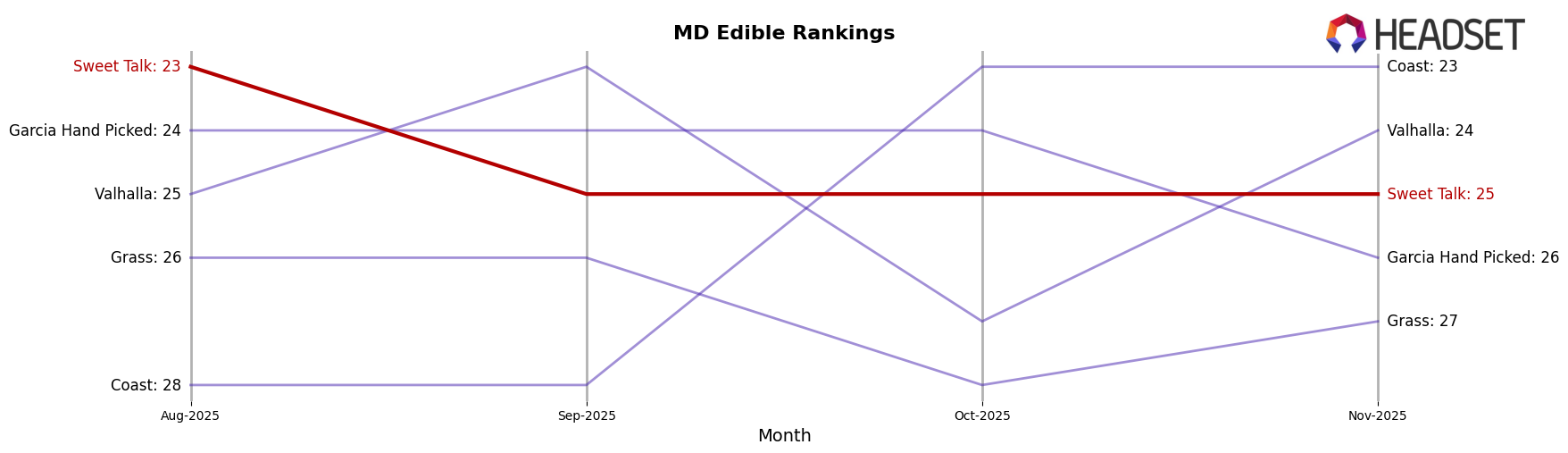 MD Edible Rankings

HEADSET

Sweet Talk: 23
Garcia Hand Picked: 24
Valhalla: 25
Grass: 26
Coast: 28

Coast: 23
Valhalla: 24
Sweet Talk: 25
Garcia Hand Picked: 26
Grass: 27

Aug-2025
Sep-2025
Oct-2025
Nov-2025

Month